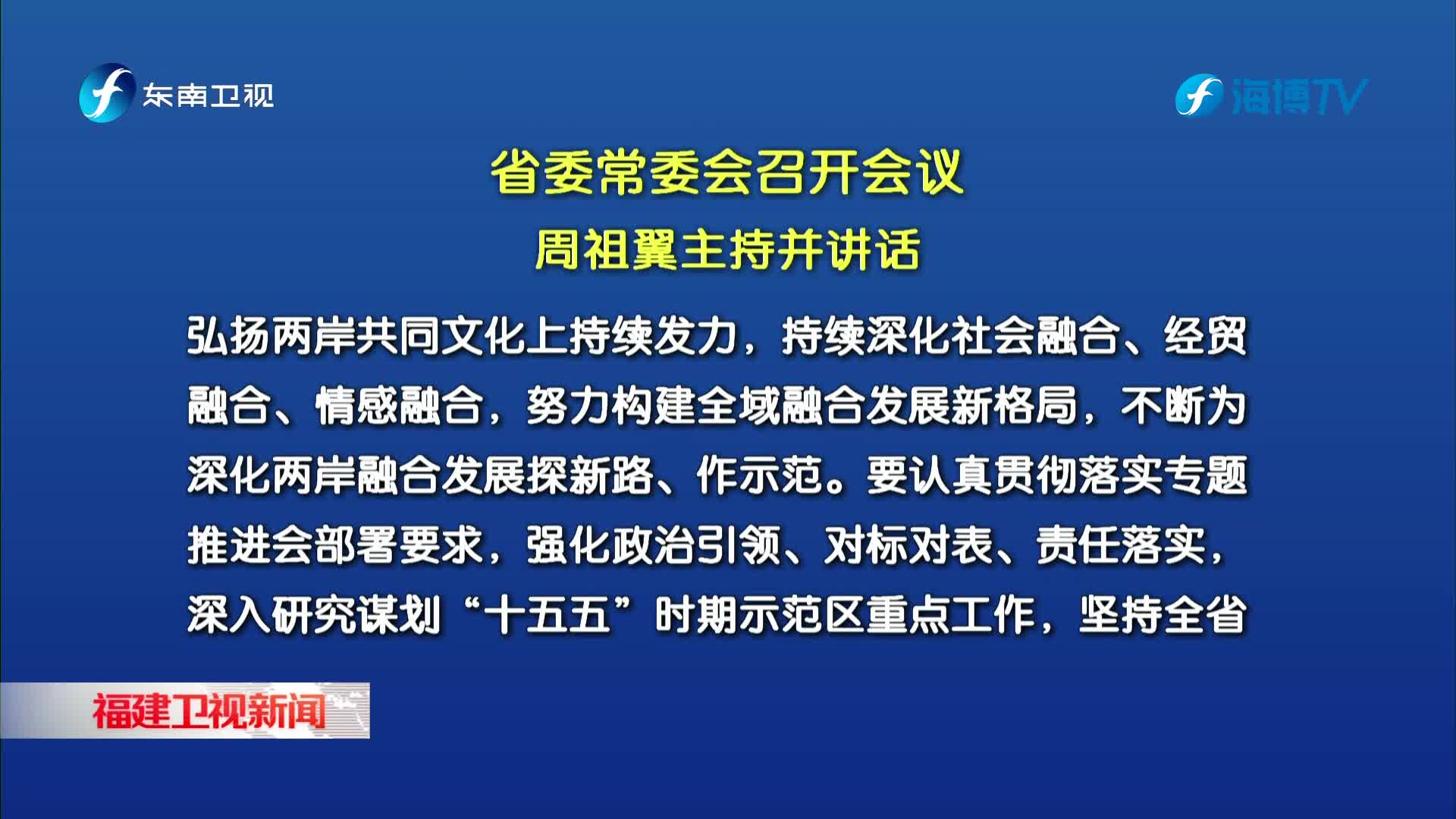 东南卫视

海博TV

省委常委会召开会议

周祖翼主持并讲话

弘扬两岸共同文化上持续发力，持续深化社会融合、经贸融合、情感融合，努力构建全域融合发展新格局，不断为深化两岸融合发展探新路、作示范。要认真贯彻落实专题推进会部署要求，强化政治引领、对标对表、责任落实，深入研究谋划“十五五”时期示范区重点工作，坚持全省

福建卫视新闻